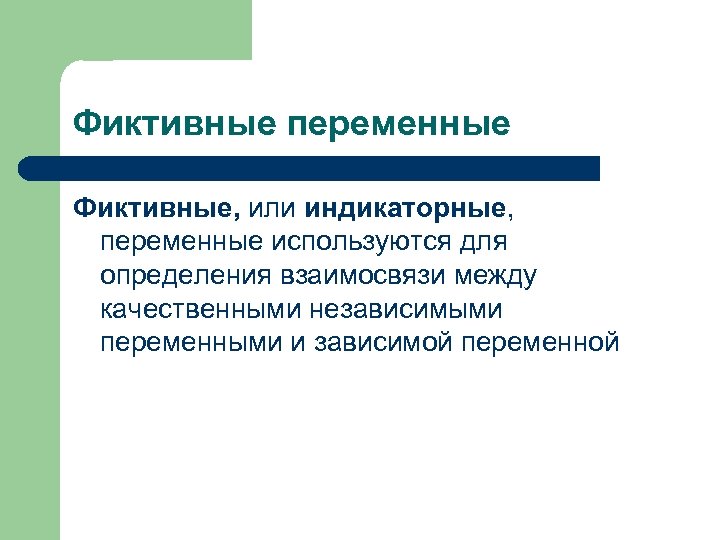 Фиктивные переменные

Фиктивные, или индикаторные, переменные используются для определения взаимосвязи между качественными независимыми переменными и зависимой переменной